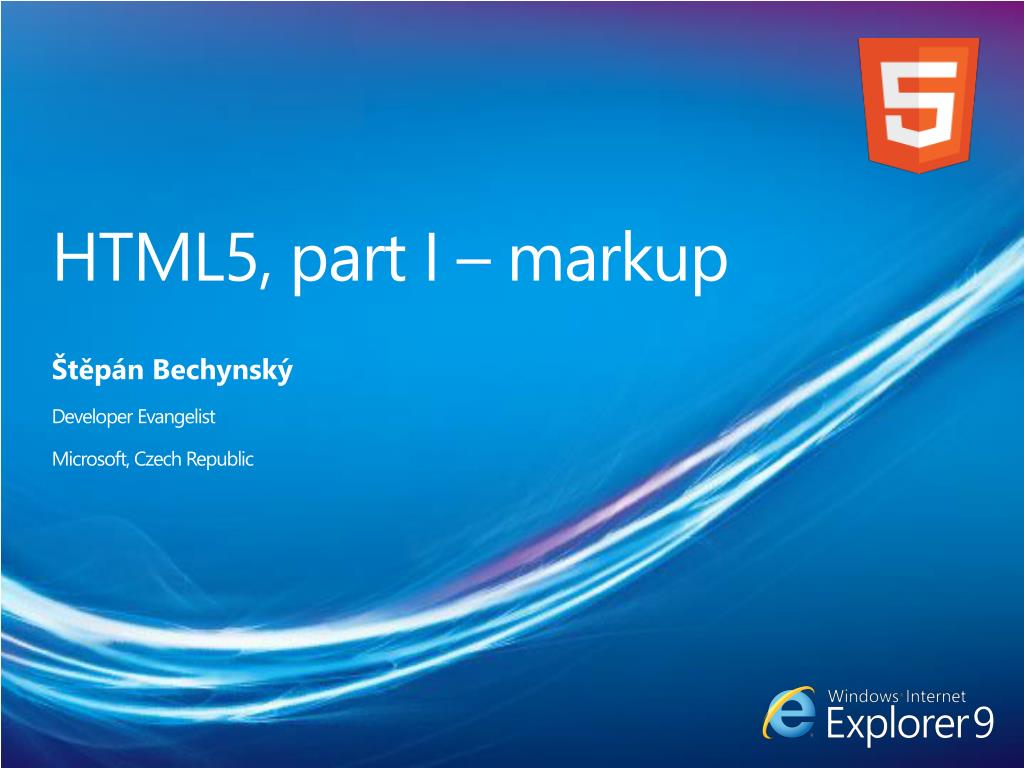 5

HTML5, part I – markup

Štěpán Bechynský

Developer Evangelist

Microsoft, Czech Republic

Windows Internet Explorer 9